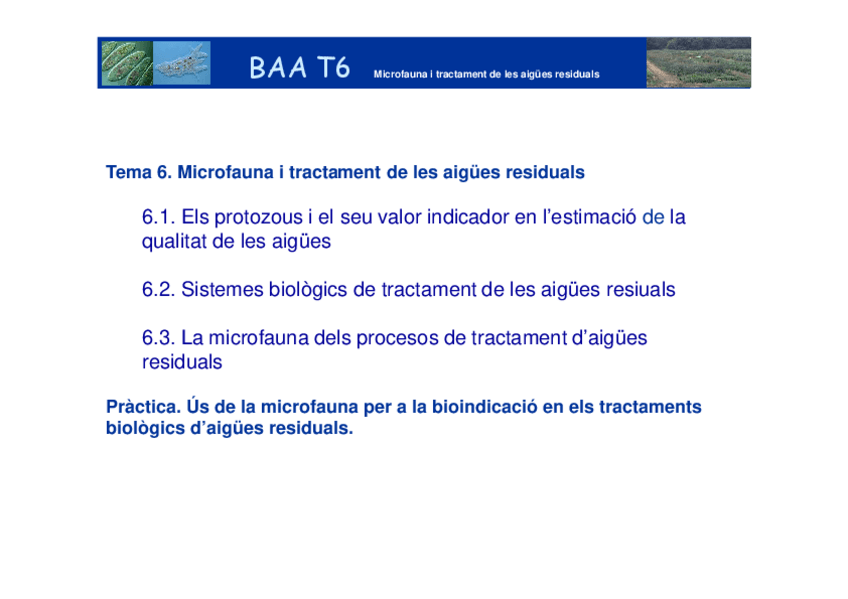 BAA T6 Microfauna i tractament de les aigües residuals

Tema 6. Microfauna i tractament de les aigües residuals

6.1. Els protozous i el seu valor indicador en l'estimació de la qualitat de les aigües

6.2. Sistemes biològics de tractament de les aigües resiuals

6.3. La microfauna dels procesos de tractament d'aigües residuals

Pràctica. Ús de la microfauna per a la bioindicació en els tractaments biològics d'aigües residuals.